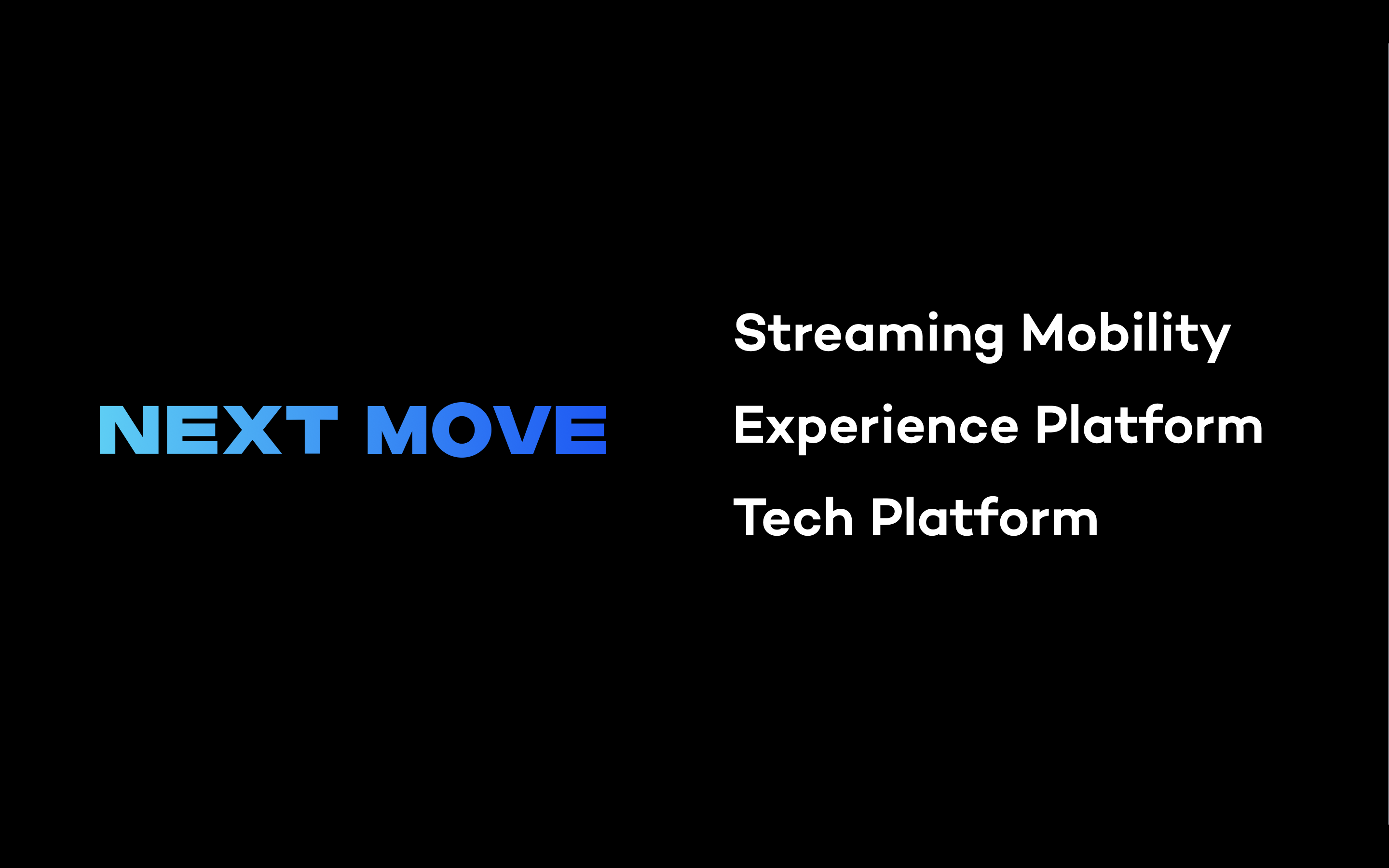 NEXT MOVE

Streaming Mobility

Experience Platform

Tech Platform